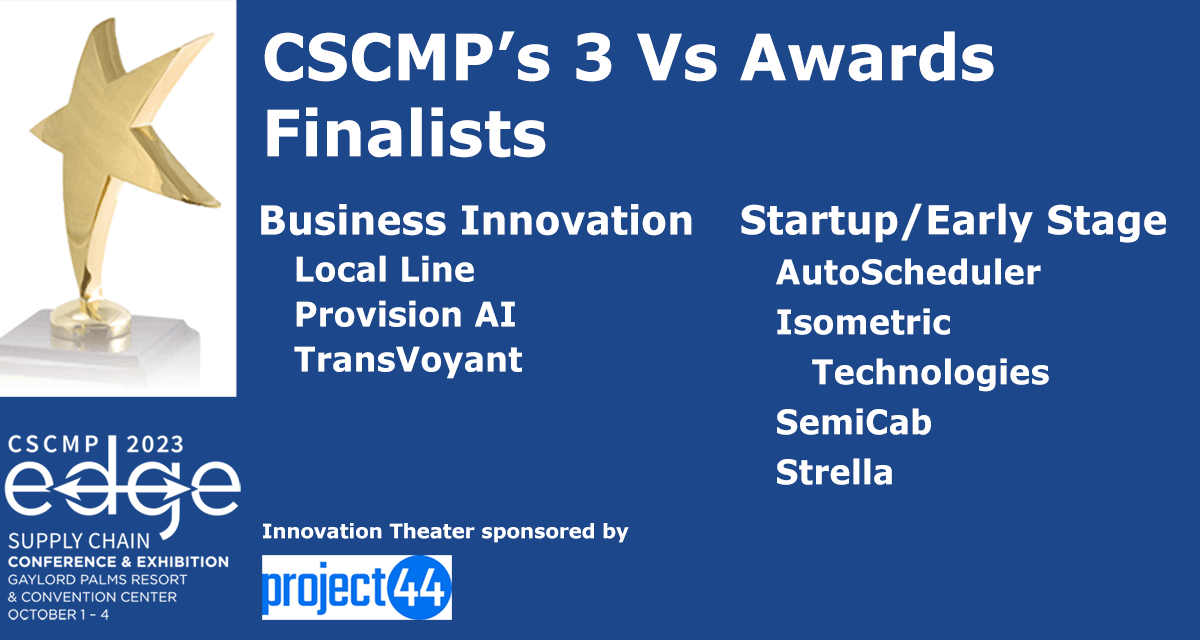 CSCMP's 3 Vs Awards Finalists

Business Innovation
Local Line
Provision AI
TransVoyant

Startup/Early Stage
AutoScheduler
Isometric Technologies
SemiCab
Strella

CSCMP 2023
edge
SUPPLY CHAIN
CONFERENCE & EXHIBITION
GAYLORD PALMS RESORT & CONVENTION CENTER
OCTOBER 1 - 4

Innovation Theater sponsored by
project44